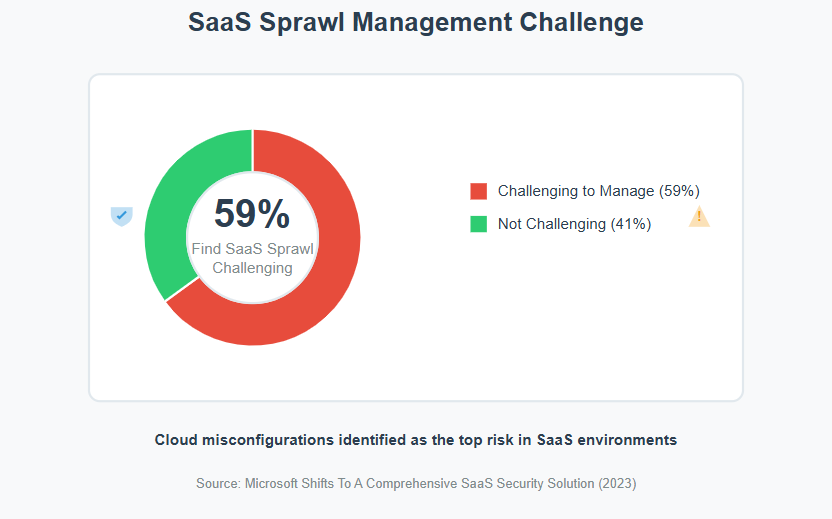 SaaS Sprawl Management Challenge

59%
Find SaaS Sprawl Challenging

Challenging to Manage (59%)
Not Challenging (41%)

Cloud misconfigurations identified as the top risk in SaaS environments

Source: Microsoft Shifts To A Comprehensive SaaS Security Solution (2023)